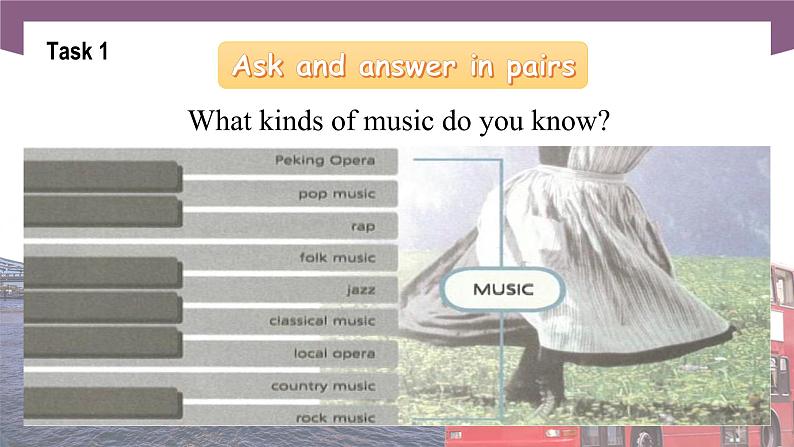 Task 1

Ask and answer in pairs

What kinds of music do you know?

Peking Opera
pop music
rap
folk music
jazz
classical music
local opera
country music
rock music

MUSIC